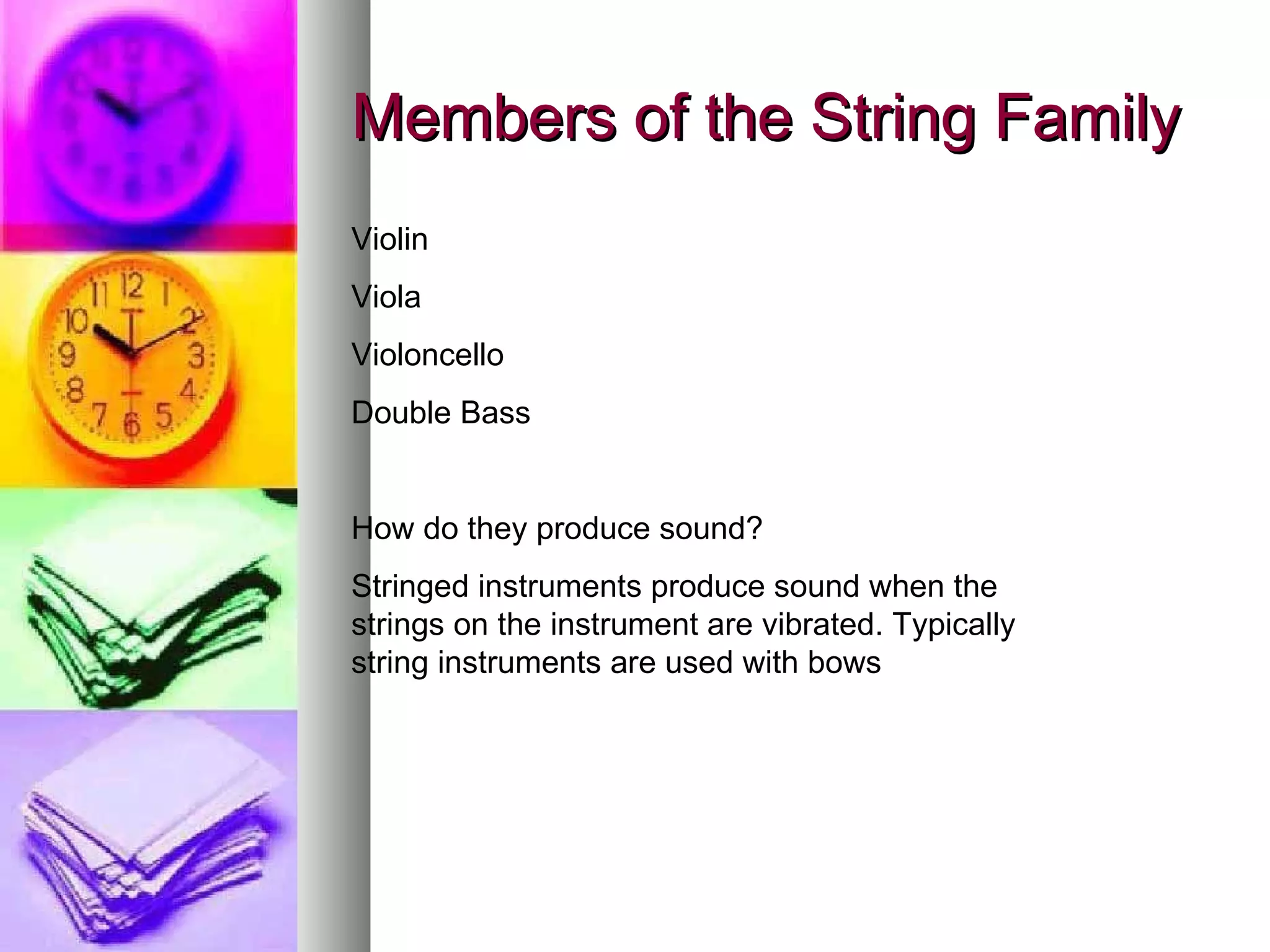 Members of the String Family

Violin

Viola

Violoncello

Double Bass

How do they produce sound?

Stringed instruments produce sound when the strings on the instrument are vibrated. Typically string instruments are used with bows